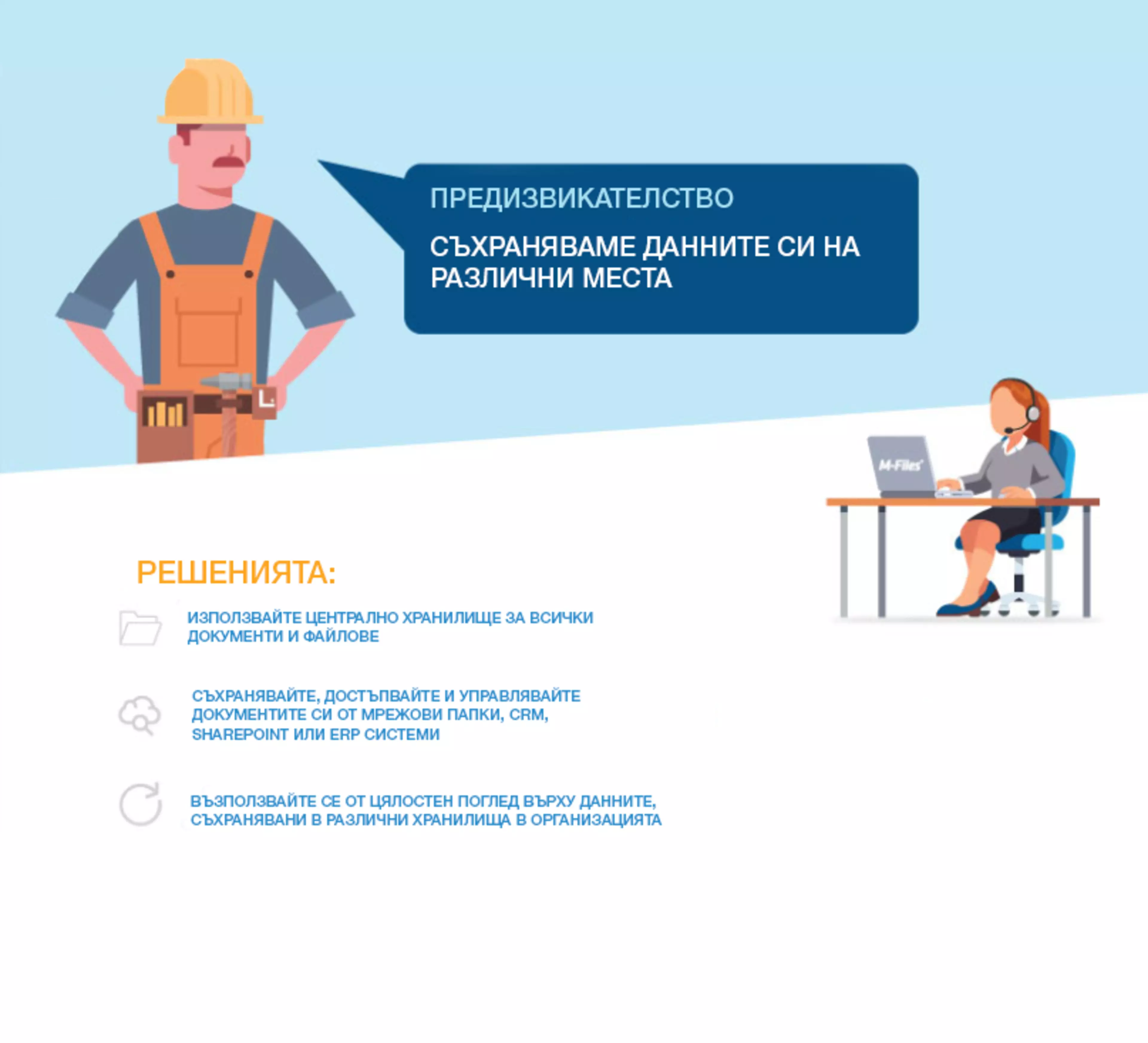 ПРЕДИЗВИКАТЕЛСТВО

СЪХРАНЯВАМЕ ДАННИТЕ СИ НА РАЗЛИЧНИ МЕСТА

M-Files

РЕШЕНИЯТА:

ИЗПОЛЗВАЙТЕ ЦЕНТРАЛНО ХРАНИЛИЩЕ ЗА ВСИЧКИ ДОКУМЕНТИ И ФАЙЛОВЕ

СЪХРАНЯВАЙТЕ, ДОСТЪПВАЙТЕ И УПРАВЛЯВАЙТЕ ДОКУМЕНТИТЕ СИ ОТ МРЕЖОВИ ПАПКИ, CRM, SHAREPOINT ИЛИ ERP СИСТЕМИ

ВЪЗПОЛЗВАЙТЕ СЕ ОТ ЦЯЛОСТЕН ПОГЛЕД ВЪРХУ ДАННИТЕ, СЪХРАНЯВАНИ В РАЗЛИЧНИ ХРАНИЛИЩА В ОРГАНИЗАЦИЯТА